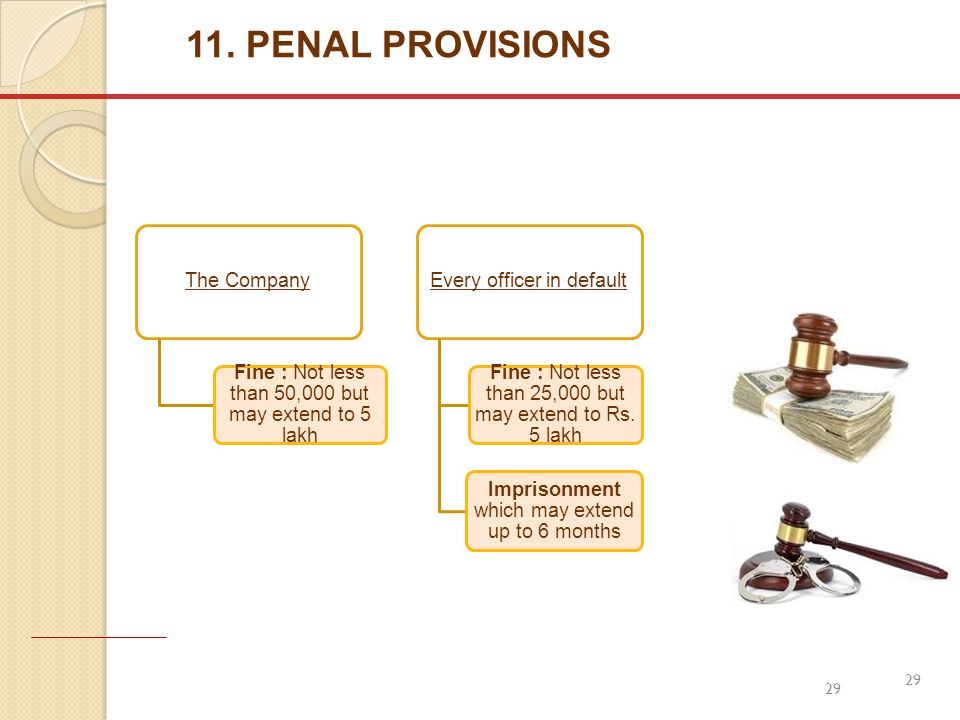 11. PENAL PROVISIONS

The Company

Fine : Not less than 50,000 but may extend to 5 lakh

Every officer in default

Fine : Not less than 25,000 but may extend to Rs. 5 lakh

Imprisonment which may extend up to 6 months

29

29